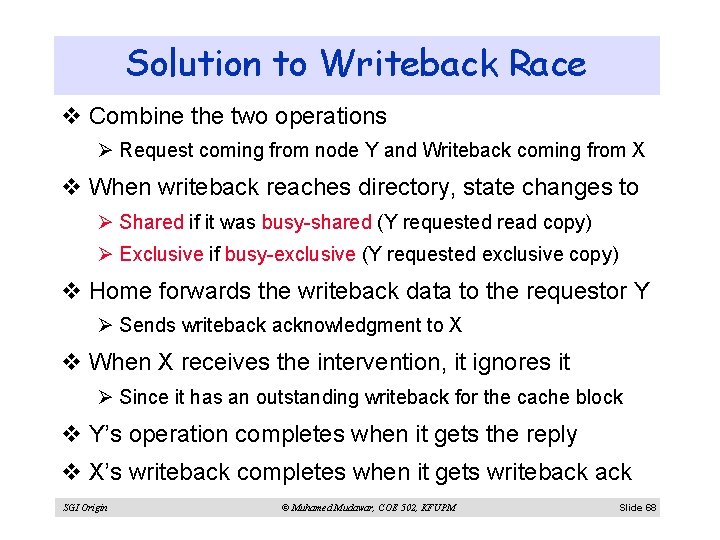 Solution to Writeback Race

❖ Combine the two operations

➢ Request coming from node Y and Writeback coming from X

❖ When writeback reaches directory, state changes to

➢ Shared if it was busy-shared (Y requested read copy)

➢ Exclusive if busy-exclusive (Y requested exclusive copy)

❖ Home forwards the writeback data to the requestor Y

➢ Sends writeback acknowledgment to X

❖ When X receives the intervention, it ignores it

➢ Since it has an outstanding writeback for the cache block

❖ Y's operation completes when it gets the reply

❖ X's writeback completes when it gets writeback ack

SGI Origin

© Muhamed Mudawar, COE 502, KFUPM

Slide 68